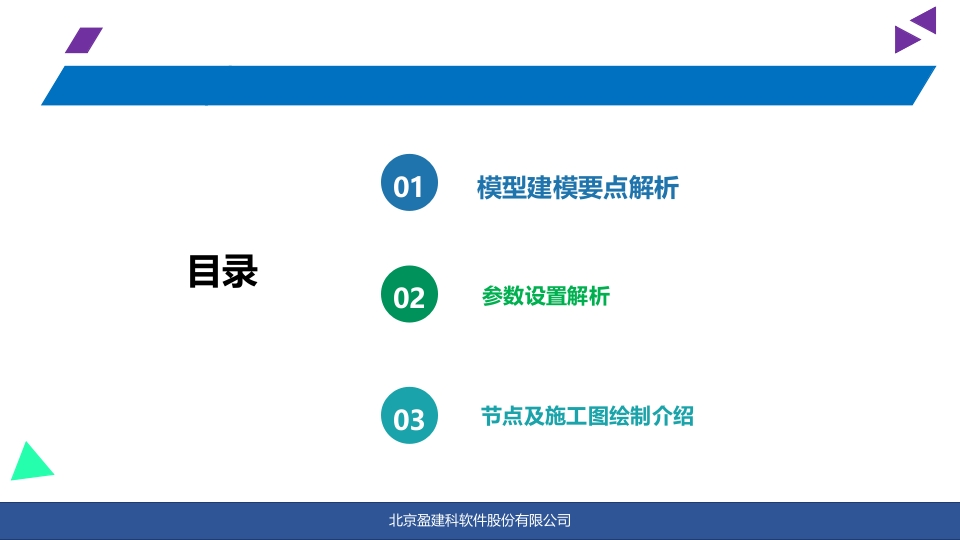 目录

01 模型建模要点解析

02 参数设置解析

03 节点及施工图绘制介绍

北京盈建科软件股份有限公司